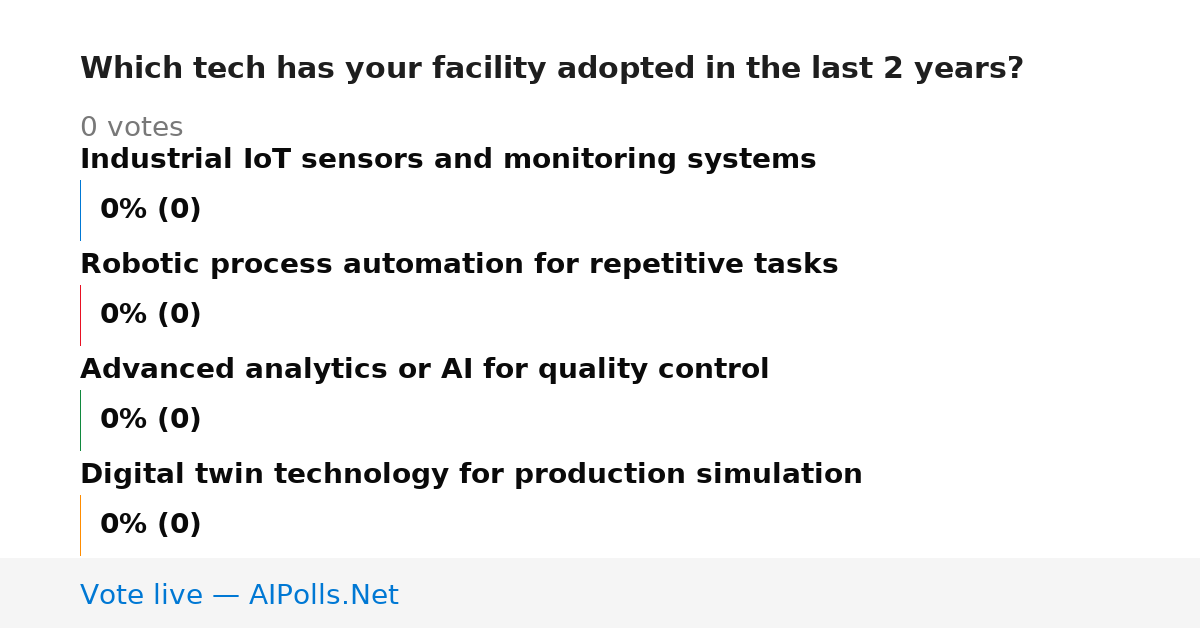 Which tech has your facility adopted in the last 2 years?

0 votes

Industrial IoT sensors and monitoring systems

0% (0)

Robotic process automation for repetitive tasks

0% (0)

Advanced analytics or AI for quality control

0% (0)

Digital twin technology for production simulation

0% (0)

Vote live — AIPolls.Net